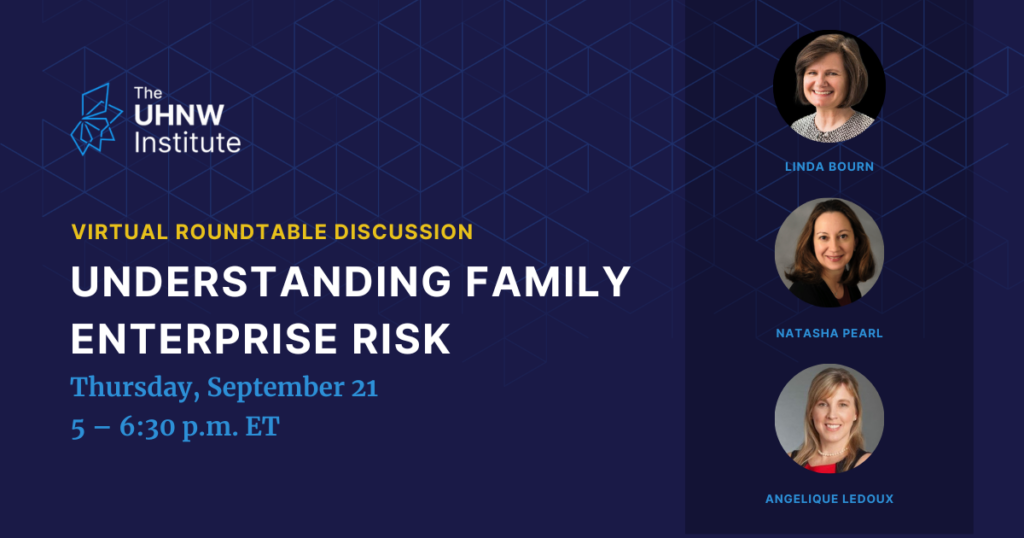 The UHNW Institute

VIRTUAL ROUNDTABLE DISCUSSION

UNDERSTANDING FAMILY ENTERPRISE RISK

Thursday, September 21
5 – 6:30 p.m. ET

LINDA BOURN

NATASHA PEARL

ANGELIQUE LEDOUX